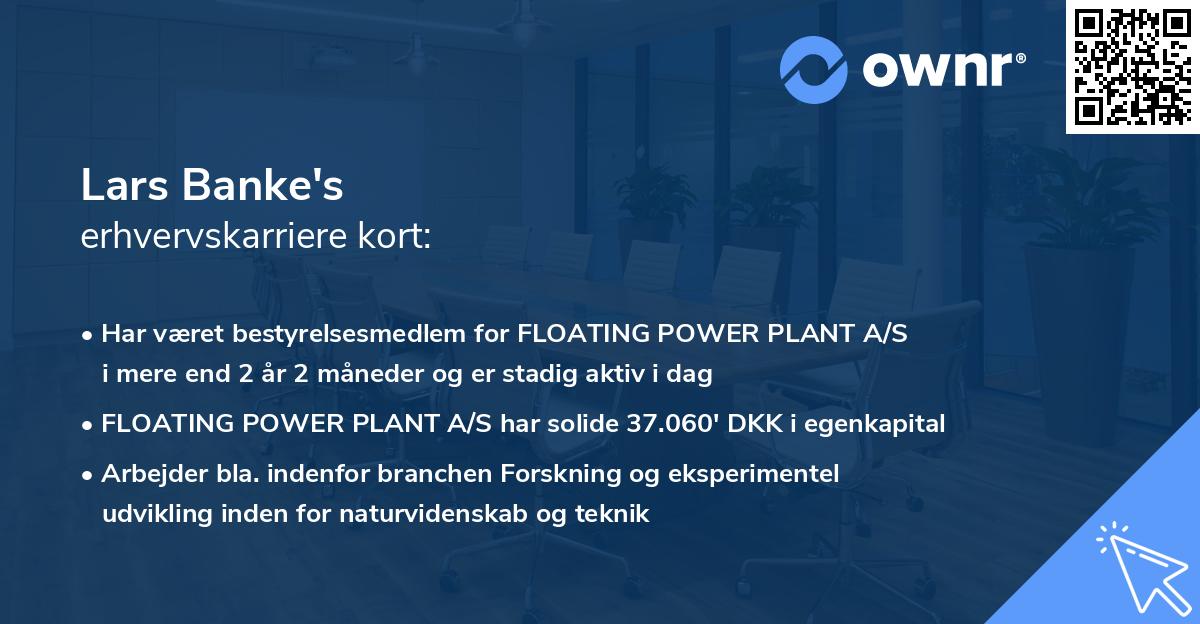 ownr®

Lars Banke's
erhvervskarriere kort:

• Har været bestyrelsesmedlem for FLOATING POWER PLANT A/S i mere end 2 år 2 måneder og er stadig aktiv i dag

• FLOATING POWER PLANT A/S har solide 37.060' DKK i egenkapital

• Arbejder bla. indenfor branchen Forskning og eksperimentel udvikling inden for naturvidenskab og teknik